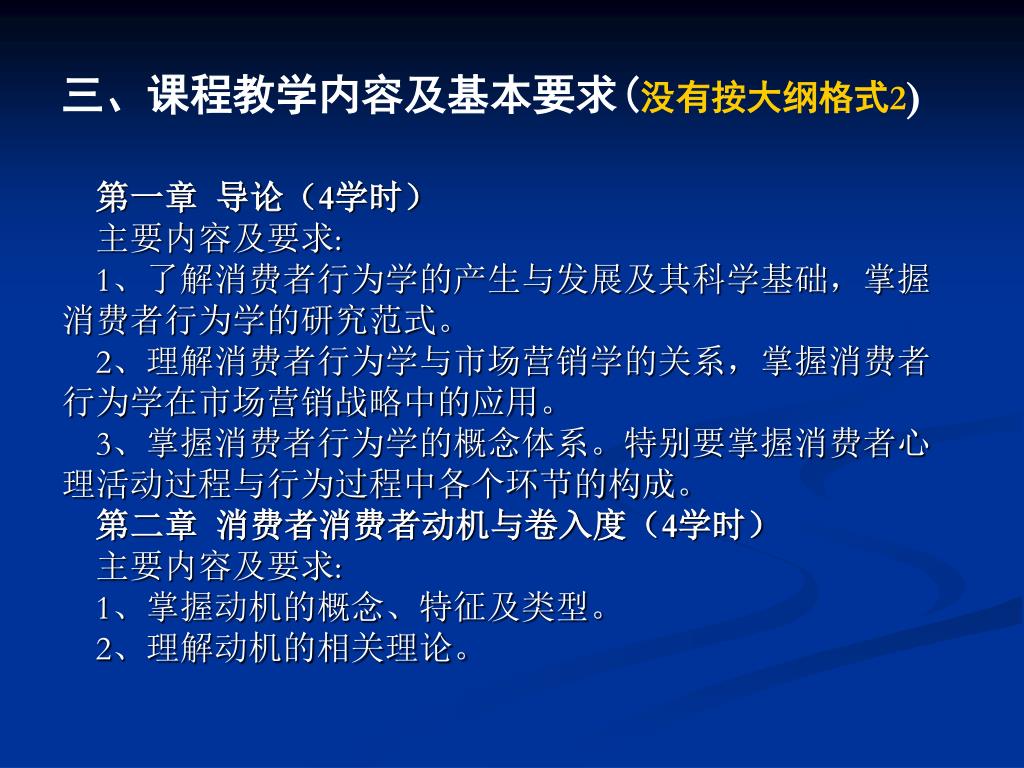 三、课程教学内容及基本要求(没有按大纲格式2)

第一章 导论（4学时）
主要内容及要求:
1、了解消费者行为学的产生与发展及其科学基础，掌握消费者行为学的研究范式。
2、理解消费者行为学与市场营销学的关系，掌握消费者行为学在市场营销战略中的应用。
3、掌握消费者行为学的概念体系。特别要掌握消费者心理活动过程与行为过程中各个环节的构成。
第二章 消费者消费者动机与卷入度（4学时）
主要内容及要求:
1、掌握动机的概念、特征及类型。
2、理解动机的相关理论。